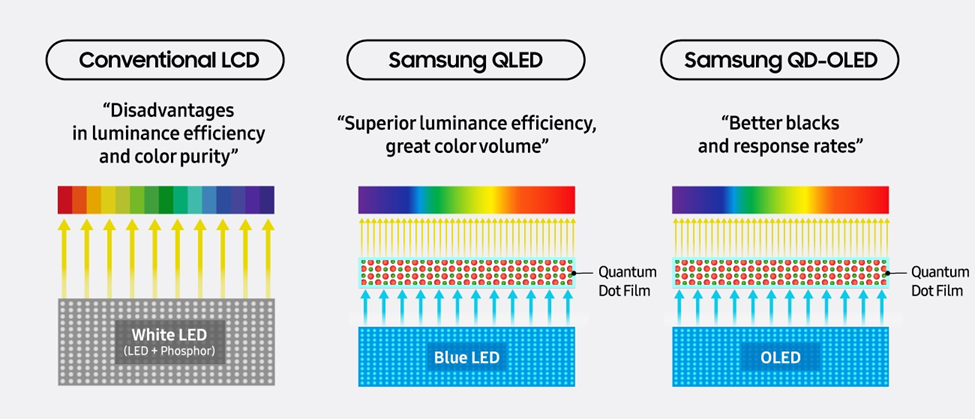 Conventional LCD

"Disadvantages in luminance efficiency and color purity"

White LED
(LED + Phosphor)

Samsung QLED

"Superior luminance efficiency, great color volume"

Quantum Dot Film

Blue LED

Samsung QD-OLED

"Better blacks and response rates"

Quantum Dot Film

OLED